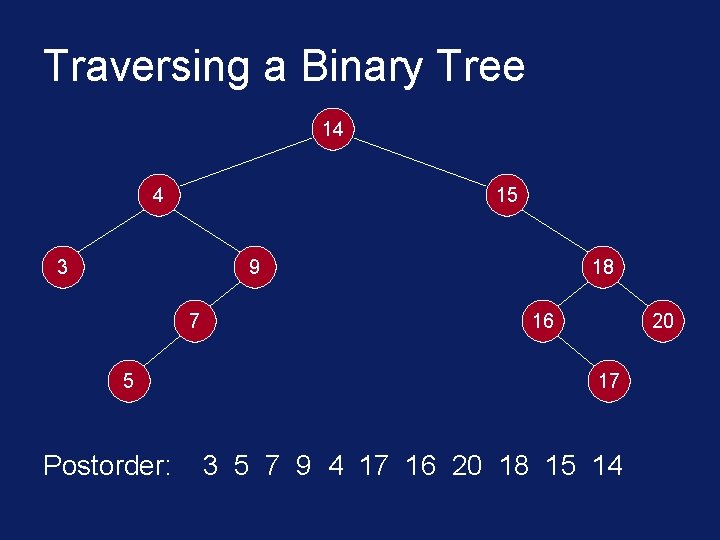 Traversing a Binary Tree

14

4

15

3

9

18

7

16

20

5

17

Postorder: 3 5 7 9 4 17 16 20 18 15 14